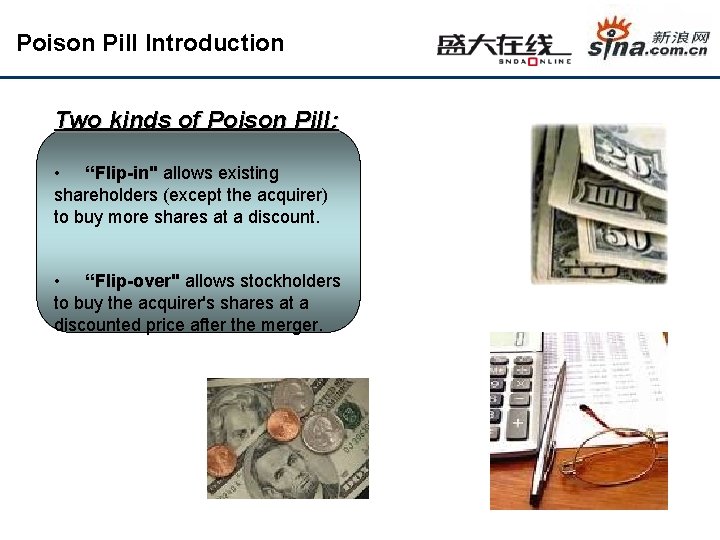 Poison Pill Introduction

盛大在线 SNDA ONLINE

sina.com.cn 新浪网

Two kinds of Poison Pill:

• “Flip-in" allows existing shareholders (except the acquirer) to buy more shares at a discount.

• “Flip-over" allows stockholders to buy the acquirer's shares at a discounted price after the merger.